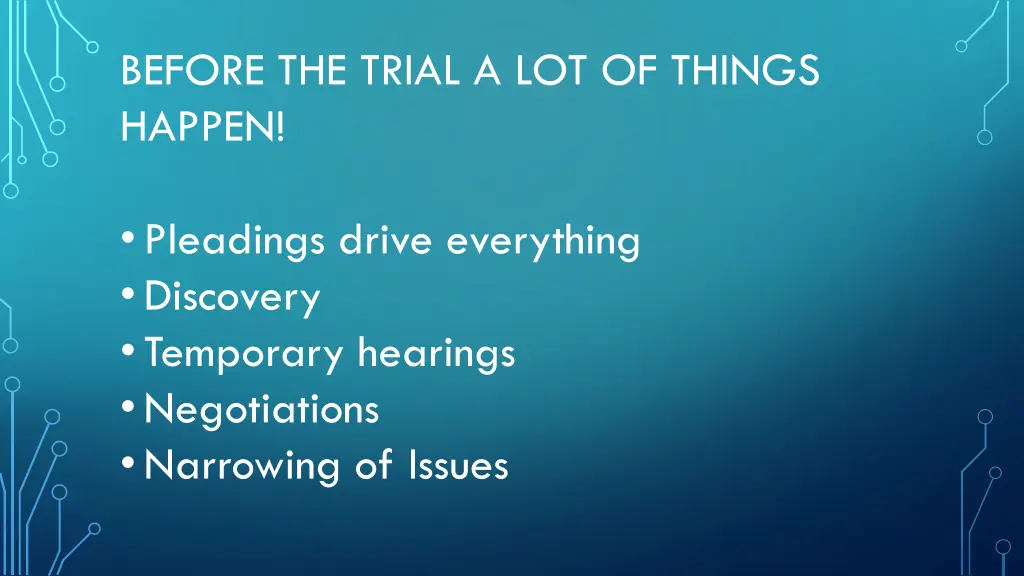 BEFORE THE TRIAL A LOT OF THINGS HAPPEN!

• Pleadings drive everything
• Discovery
• Temporary hearings
• Negotiations
• Narrowing of Issues